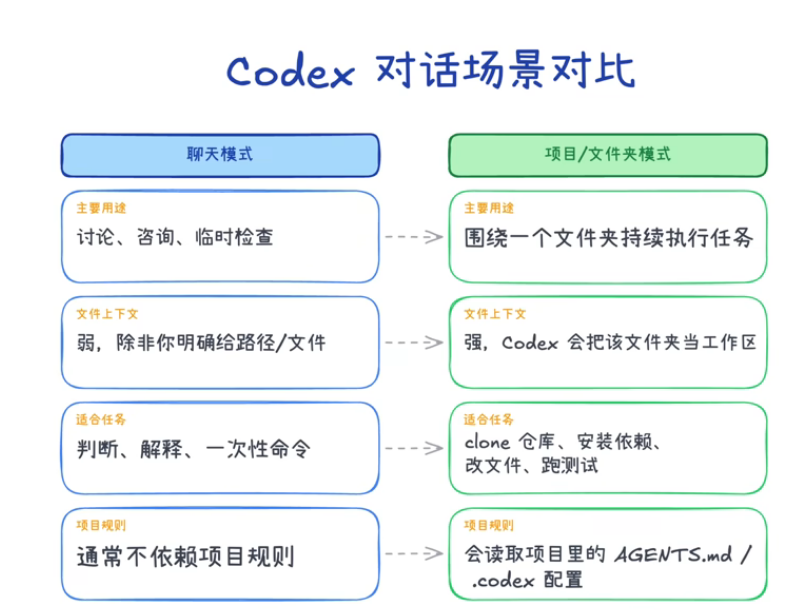 Codex 对话场景对比

聊天模式

主要用途
讨论、咨询、临时检查

文件上下文
弱，除非你明确给路径/文件

适合任务
判断、解释、一次性命令

项目规则
通常不依赖项目规则

项目/文件夹模式

主要用途
围绕一个文件夹持续执行任务

文件上下文
强，Codex 会把该文件夹当工作区

适合任务
clone 仓库、安装依赖、改文件、跑测试

项目规则
会读取项目里的 AGENTS.md / .codex 配置